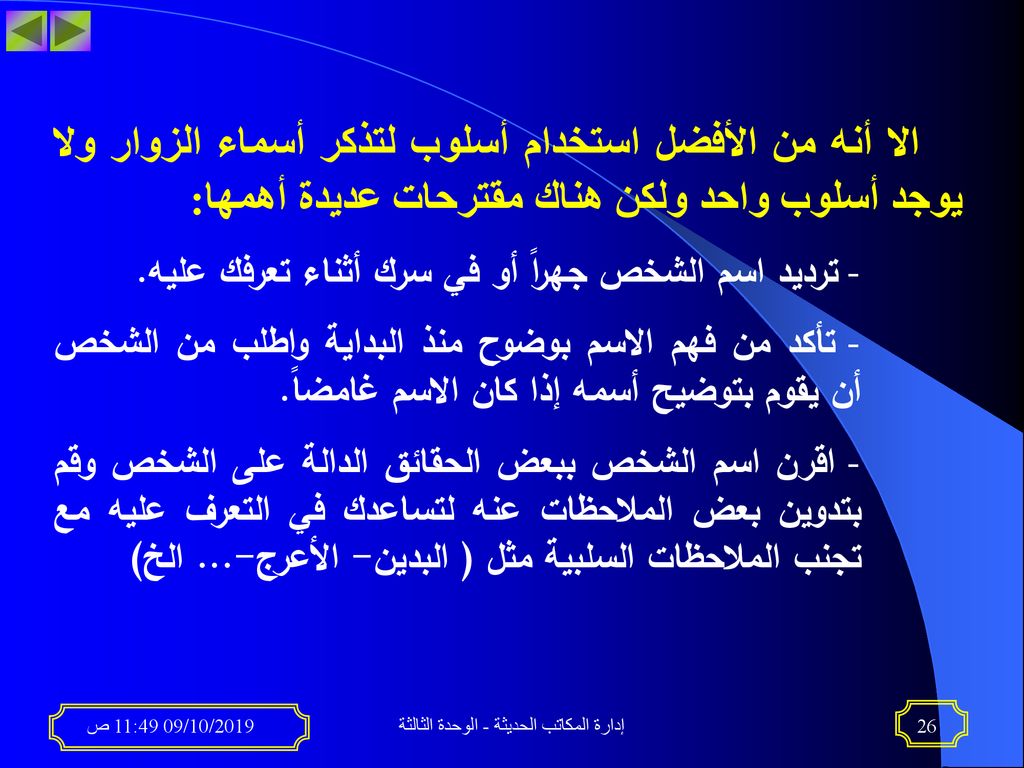 الا أنه من الأفضل استخدام أسلوب لتذكر أسماء الزوار ولا يوجد أسلوب واحد ولكن هناك مقترحات عديدة أهمها:

- ترديد اسم الشخص جهراً أو في سرك أثناء تعرفك عليه.

- تأكد من فهم الاسم بوضوح منذ البداية واطلب من الشخص أن يقوم بتوضيح أسمه إذا كان الاسم غامضاً.

- اقرن اسم الشخص ببعض الحقائق الدالة على الشخص وقم بتدوين بعض الملاحظات عنه لتساعدك في التعرف عليه مع تجنب الملاحظات السلبية مثل ( البدين- الأعرج-... الخ)

09/10/2019 11:49 ص

إدارة المكاتب الحديثة - الوحدة الثالثة

26